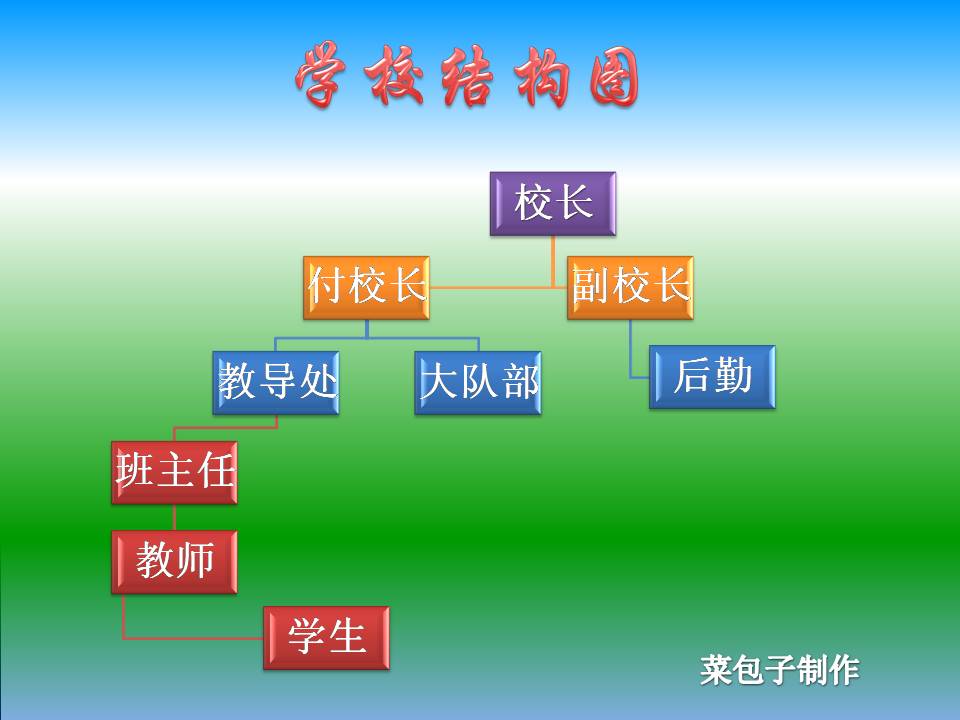 学校结构图

校长

付校长

副校长

教导处

大队部

后勤

班主任

教师

学生

菜包子制作